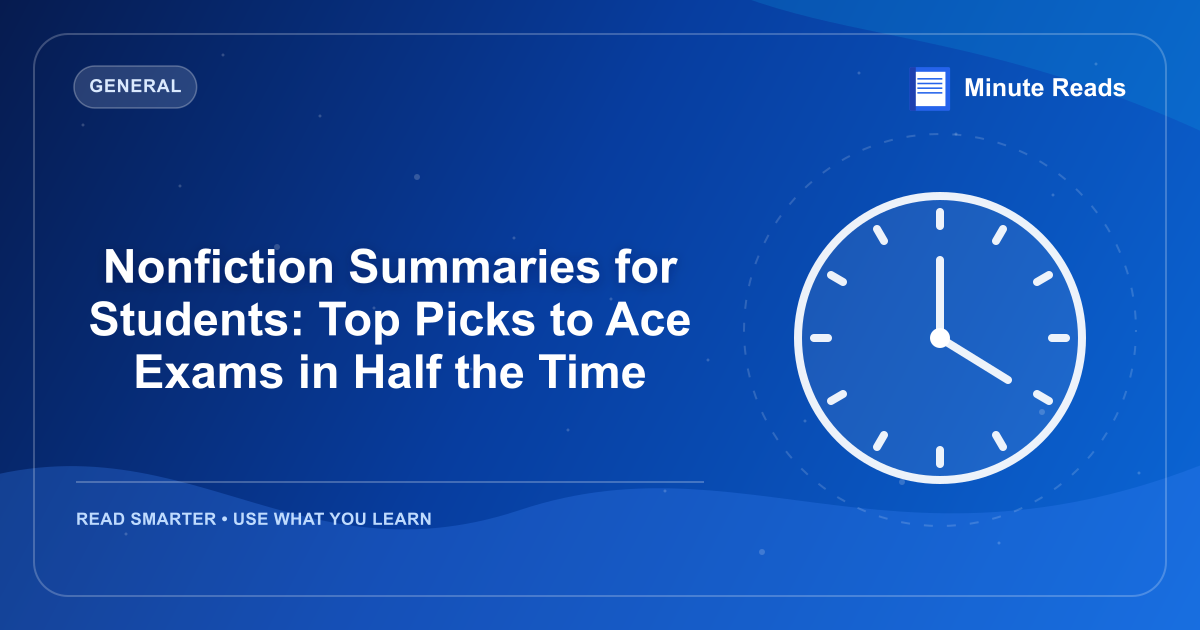 GENERAL

Minute Reads

Nonfiction Summaries for Students: Top Picks to Ace Exams in Half the Time

READ SMARTER • USE WHAT YOU LEARN